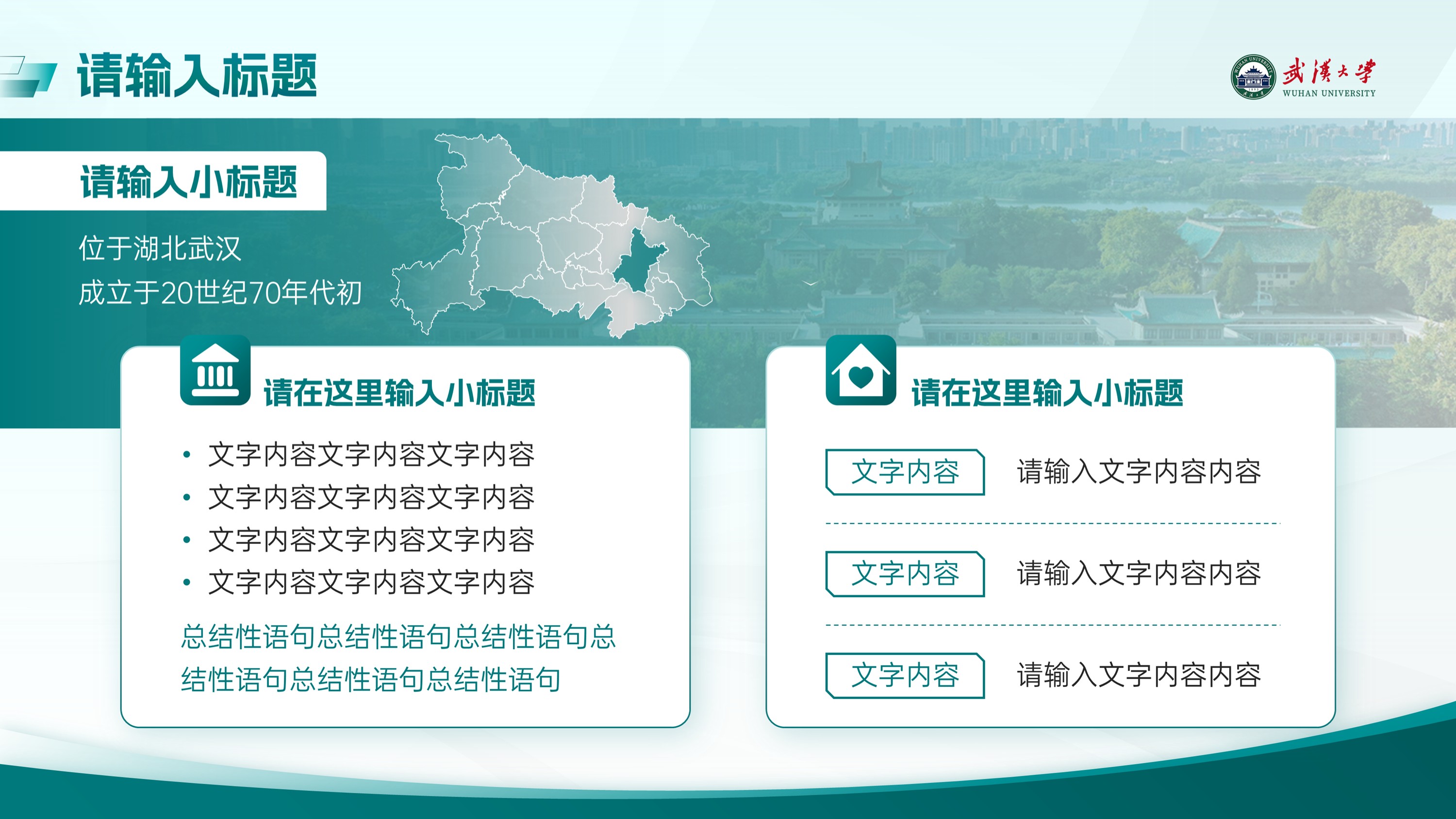 请输入标题

武漢大學
WUHAN UNIVERSITY

请输入小标题

位于湖北武汉
成立于20世纪70年代初

请在这里输入小标题

• 文字内容文字内容文字内容
• 文字内容文字内容文字内容
• 文字内容文字内容文字内容
• 文字内容文字内容文字内容

总结性语句总结性语句总结性语句总结性语句总结性语句总结性语句

请在这里输入小标题

文字内容 请输入文字内容内容

文字内容 请输入文字内容内容

文字内容 请输入文字内容内容